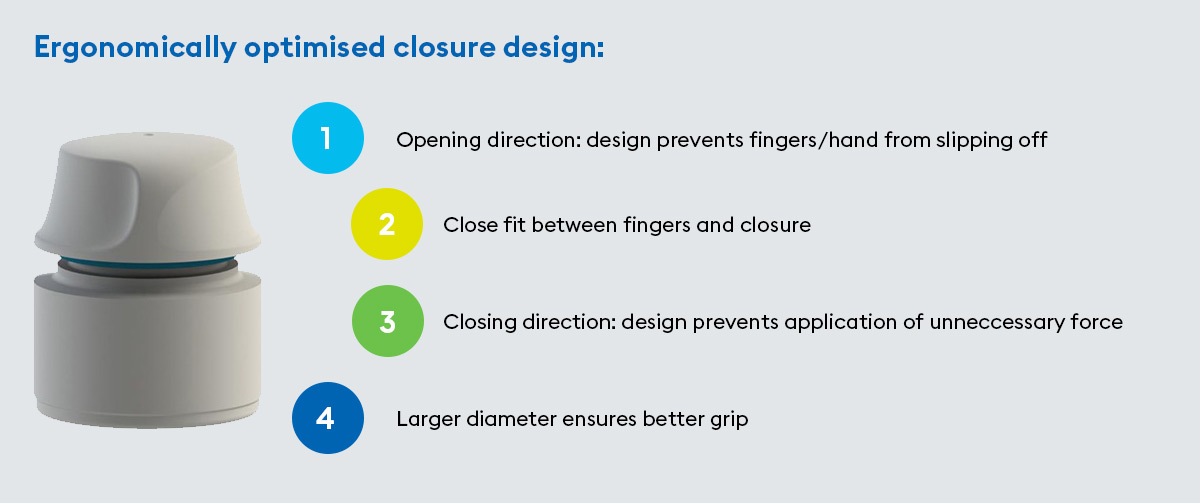 Ergonomically optimised closure design:

1 Opening direction: design prevents fingers/hand from slipping off

2 Close fit between fingers and closure

3 Closing direction: design prevents application of unneccessary force

4 Larger diameter ensures better grip